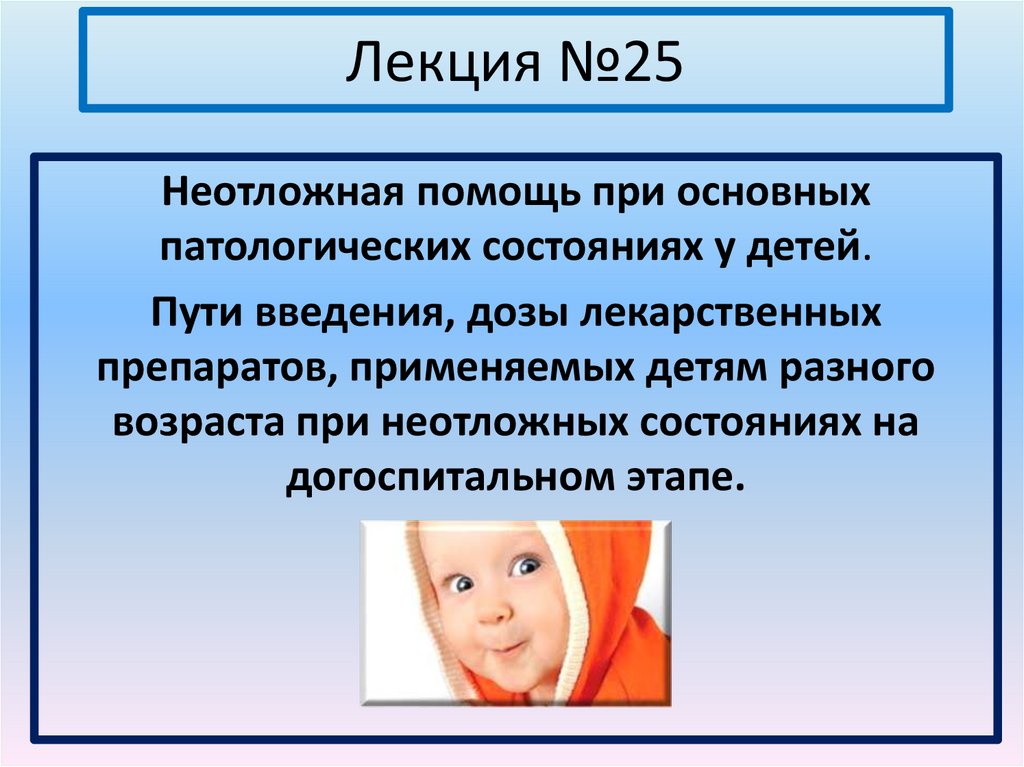 Лекция №25

Неотложная помощь при основных патологических состояниях у детей.

Пути введения, дозы лекарственных препаратов, применяемых детям разного возраста при неотложных состояниях на догоспитальном этапе.